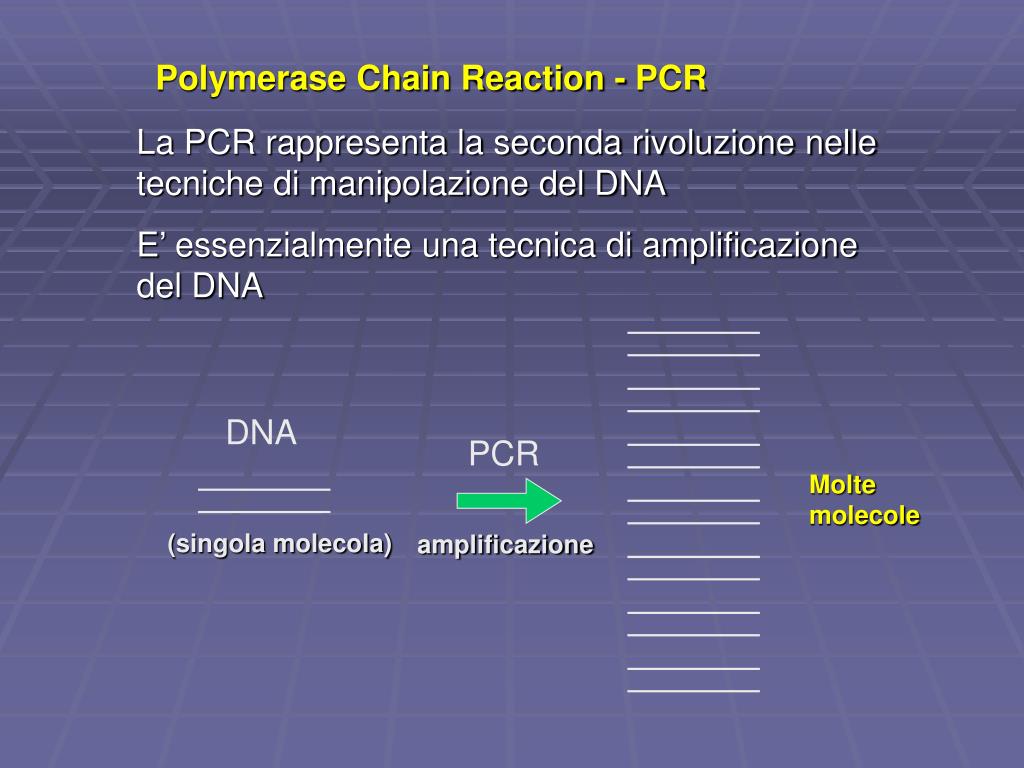 Polymerase Chain Reaction - PCR

La PCR rappresenta la seconda rivoluzione nelle tecniche di manipolazione del DNA

E’ essenzialmente una tecnica di amplificazione del DNA

DNA

(singola molecola)

PCR

amplificazione

Molte molecole